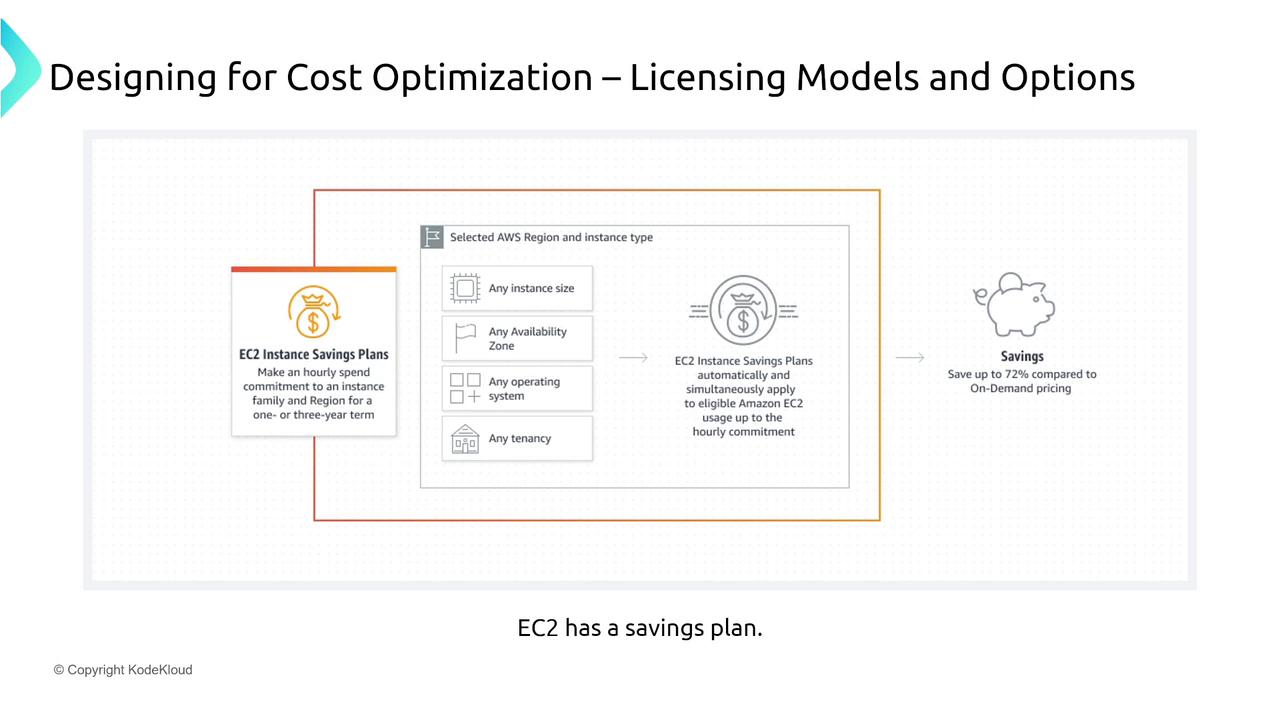 Designing for Cost Optimization – Licensing Models and Options

EC2 Instance Savings Plans
Make an hourly spend commitment to an instance family and Region for a one- or three-year term

Selected AWS Region and instance type

Any instance size

Any Availability Zone

Any operating system

Any tenancy

EC2 Instance Savings Plans automatically and simultaneously apply to eligible Amazon EC2 usage up to the hourly commitment

Savings
Save up to 72% compared to On-Demand pricing

EC2 has a savings plan.

© Copyright KodeKloud